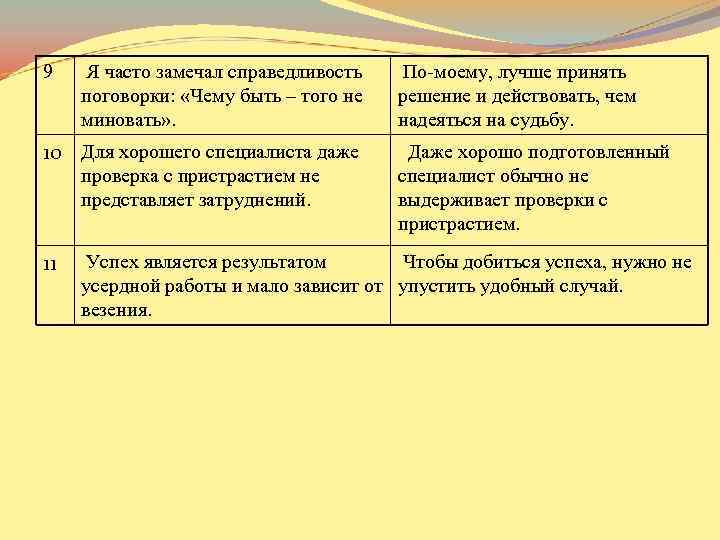 | 9 | Я часто замечал справедливость поговорки: «Чему быть – того не миновать». | По-моему, лучше принять решение и действовать, чем надеяться на судьбу. |
|---|---|---|
| 10 | Для хорошего специалиста даже проверка с пристрастием не представляет затруднений. | Даже хорошо подготовленный специалист обычно не выдерживает проверки с пристрастием. |
| 11 | Успех является результатом усердной работы и мало зависит от везения. | Чтобы добиться успеха, нужно не упустить удобный случай. |